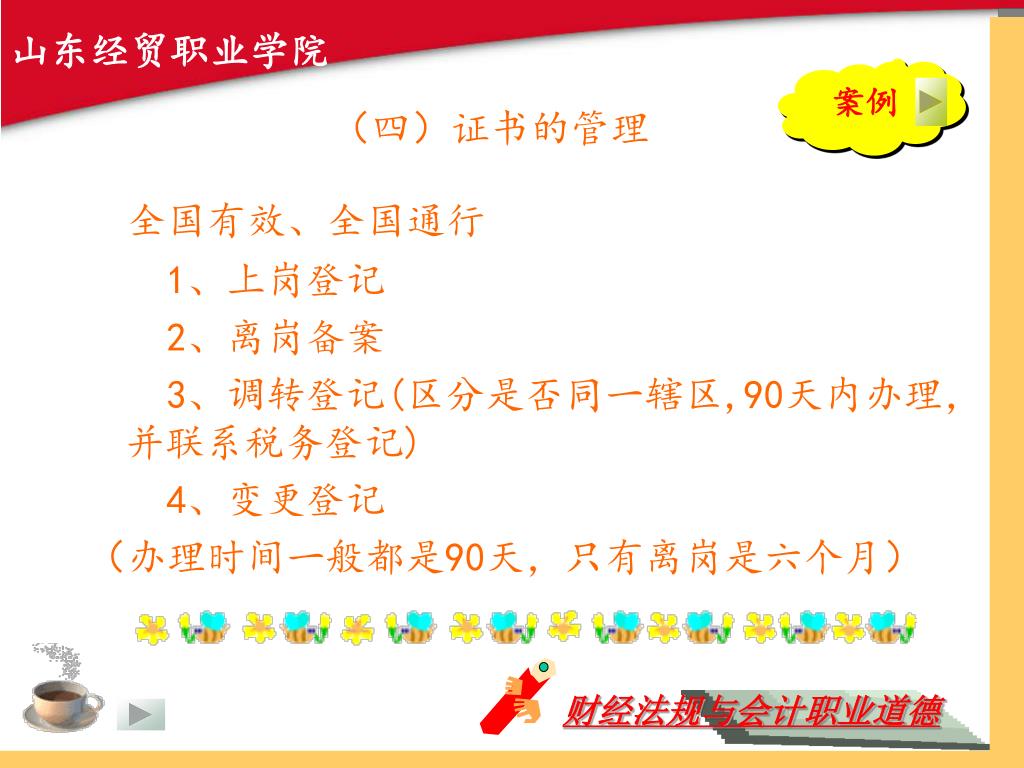 山东经贸职业学院

案例

（四）证书的管理

全国有效、全国通行

1、上岗登记

2、离岗备案

3、调转登记(区分是否同一辖区,90天内办理,并联系税务登记)

4、变更登记

（办理时间一般都是90天，只有离岗是六个月）

财经法规与会计职业道德